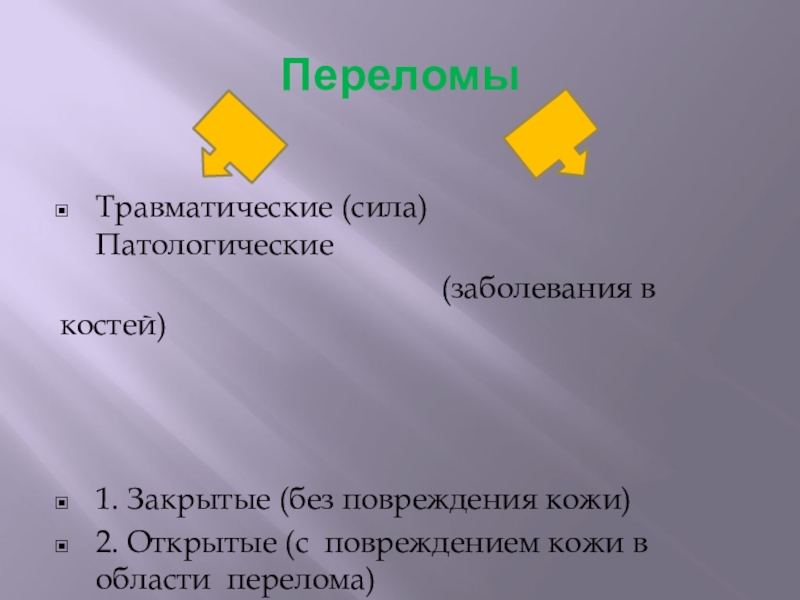 Переломы

Травматические (сила) Патологические

(заболевания в костей)

1. Закрытые (без повреждения кожи)

2. Открытые (с повреждением кожи в области перелома)